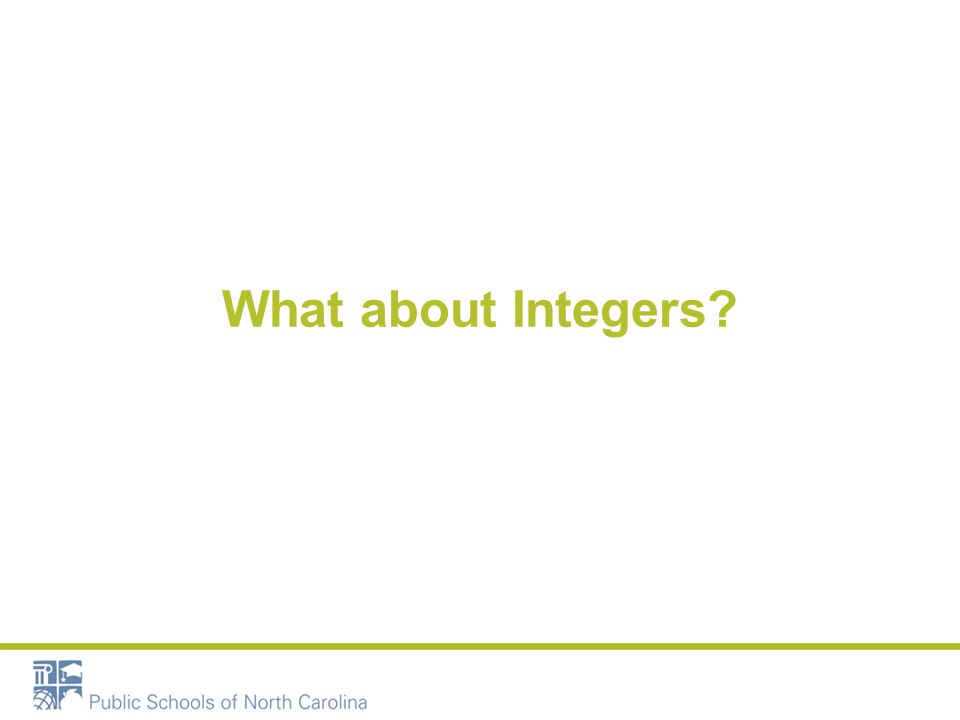 What about Integers?

Public Schools of North Carolina